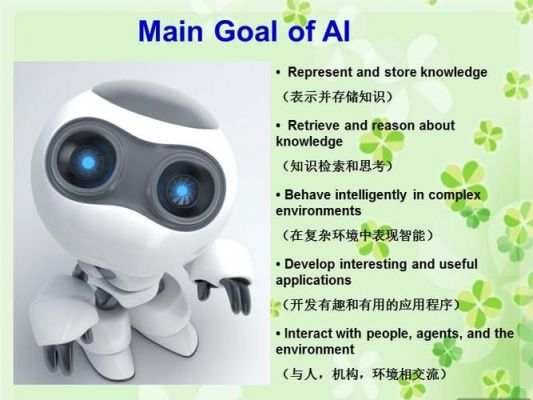 Main Goal of AI

• Represent and store knowledge

（表示并存储知识）

• Retrieve and reason about knowledge

（知识检索和思考）

• Behave intelligently in complex environments

（在复杂环境中表现智能）

• Develop interesting and useful applications

（开发有趣和有用的应用程序）

• Interact with people, agents, and the environment

（与人，机构，环境相交流）